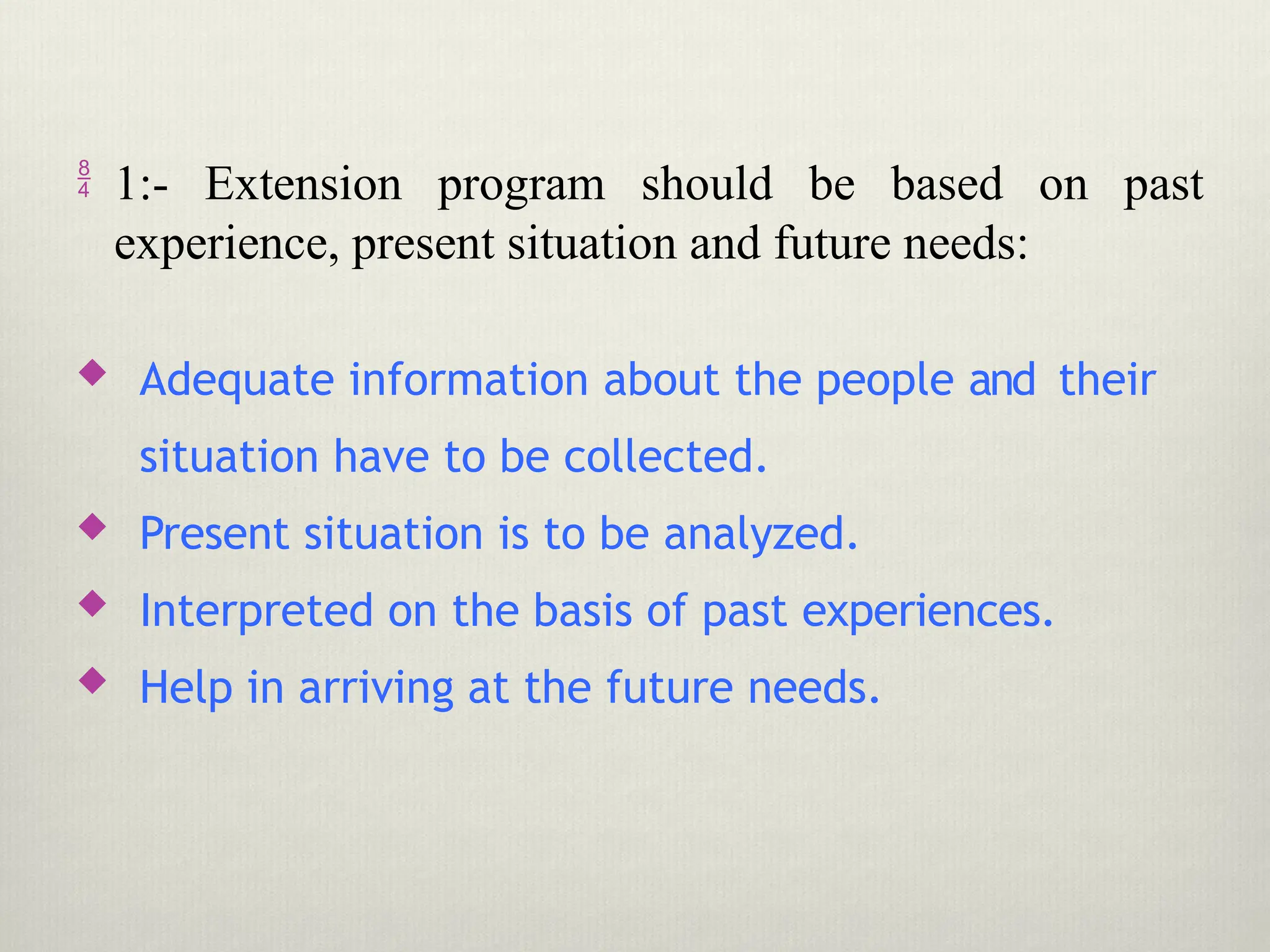 $\frac{8}{4}$ 1:- Extension program should be based on past experience, present situation and future needs:

◆ Adequate information about the people and their situation have to be collected.

◆ Present situation is to be analyzed.

◆ Interpreted on the basis of past experiences.

◆ Help in arriving at the future needs.